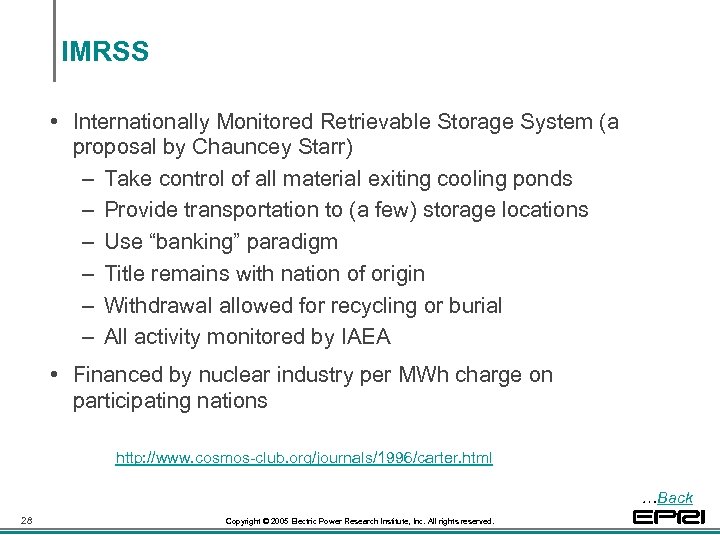 IMRSS

• Internationally Monitored Retrievable Storage System (a proposal by Chauncey Starr)
– Take control of all material exiting cooling ponds
– Provide transportation to (a few) storage locations
– Use “banking” paradigm
– Title remains with nation of origin
– Withdrawal allowed for recycling or burial
– All activity monitored by IAEA

• Financed by nuclear industry per MWh charge on participating nations

http://www.cosmos-club.org/journals/1996/carter.html

…Back

28

Copyright © 2005 Electric Power Research Institute, Inc. All rights reserved.

EPRI